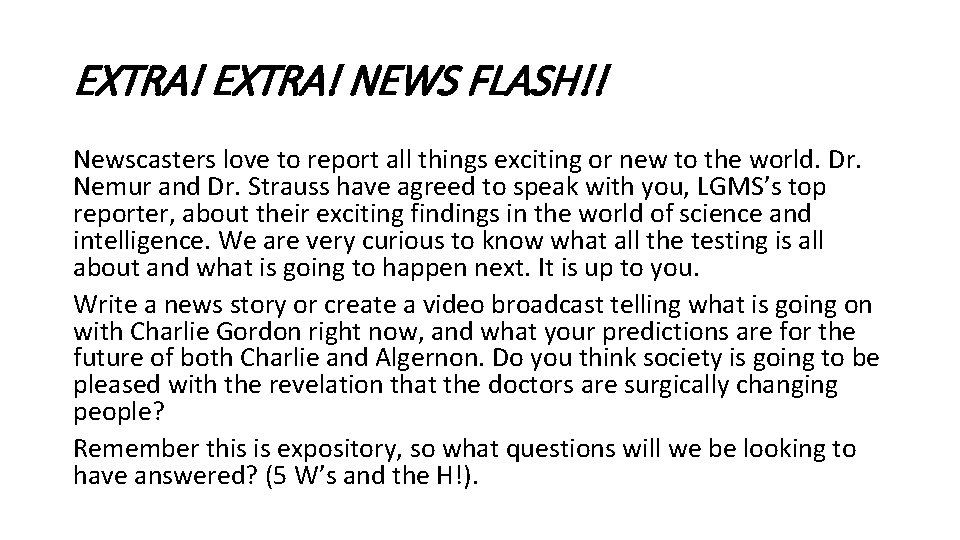 EXTRA! EXTRA! NEWS FLASH!!

Newscasters love to report all things exciting or new to the world. Dr. Nemur and Dr. Strauss have agreed to speak with you, LGMS's top reporter, about their exciting findings in the world of science and intelligence. We are very curious to know what all the testing is all about and what is going to happen next. It is up to you.

Write a news story or create a video broadcast telling what is going on with Charlie Gordon right now, and what your predictions are for the future of both Charlie and Algernon. Do you think society is going to be pleased with the revelation that the doctors are surgically changing people?

Remember this is expository, so what questions will we be looking to have answered? (5 W's and the H!).